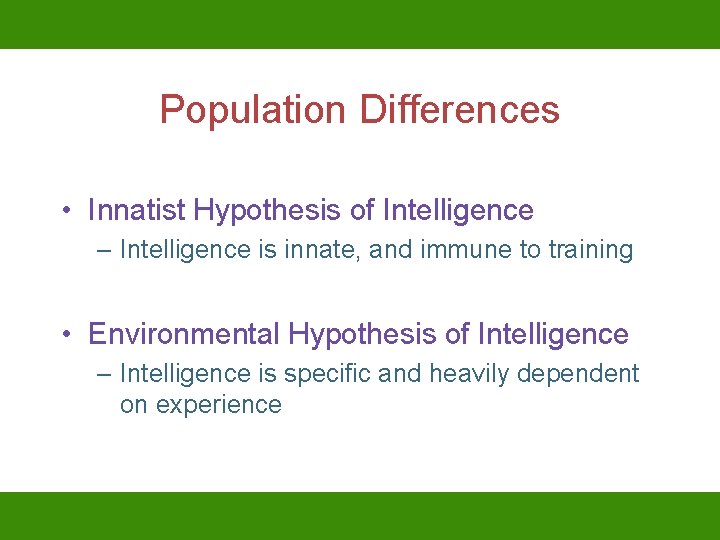 Population Differences

• Innatist Hypothesis of Intelligence
– Intelligence is innate, and immune to training

• Environmental Hypothesis of Intelligence
– Intelligence is specific and heavily dependent on experience